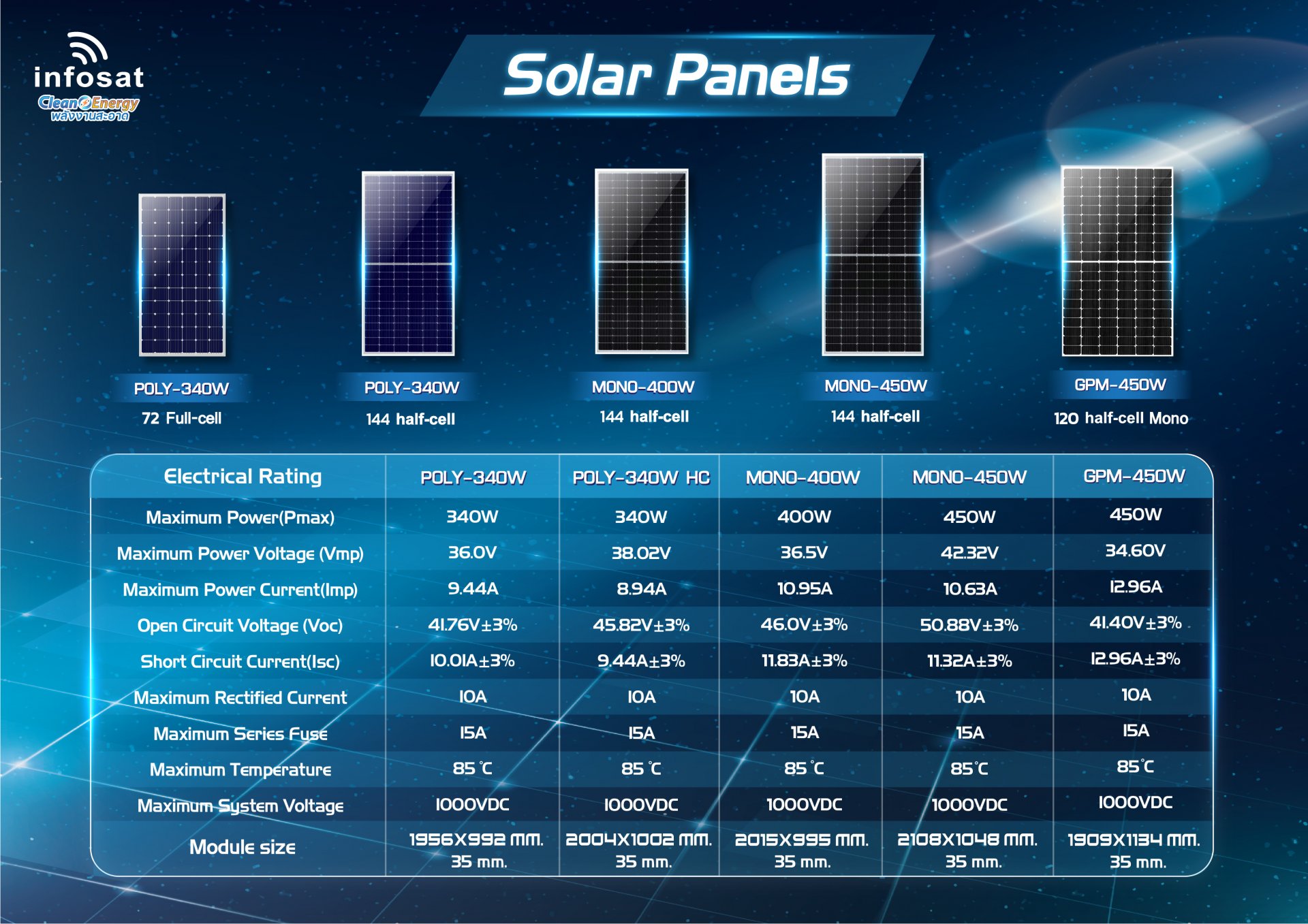 infosat
Clean Energy
พลังงานสะอาด

Solar Panels

POLY-340W
72 Full-cell

POLY-340W
144 half-cell

MONO-400W
144 half-cell

MONO-450W
144 half-cell

GPM-450W
120 half-cell Mono

| Electrical Rating | POLY-340W | POLY-340W HC | MONO-400W | MONO-450W | GPM-450W |
|---|---|---|---|---|---|
| Maximum Power(Pmax) | 340W | 340W | 400W | 450W | 450W |
| Maximum Power Voltage (Vmp) | 36.0V | 38.02V | 36.5V | 42.32V | 34.60V |
| Maximum Power Current(Imp) | 9.44A | 8.94A | 10.95A | 10.63A | 12.96A |
| Open Circuit Voltage (Voc) | 41.76V±3% | 45.82V±3% | 46.0V±3% | 50.88V±3% | 41.40V±3% |
| Short Circuit Current(Isc) | 10.01A±3% | 9.44A±3% | 11.83A±3% | 11.32A±3% | 12.96A±3% |
| Maximum Rectified Current | 10A | 10A | 10A | 10A | 10A |
| Maximum Series Fuse | 15A | 15A | 15A | 15A | 15A |
| Maximum Temperature | 85 °C | 85 °C | 85 °C | 85°C | 85°C |
| Maximum System Voltage | 1000VDC | 1000VDC | 1000VDC | 1000VDC | 1000VDC |
| Module size | 1956X992 mm. 35 mm. | 2004X1002 mm. 35 mm. | 2015X995 mm. 35 mm. | 2108X1048 mm. 35 mm. | 1909X1134 mm. 35 mm. |